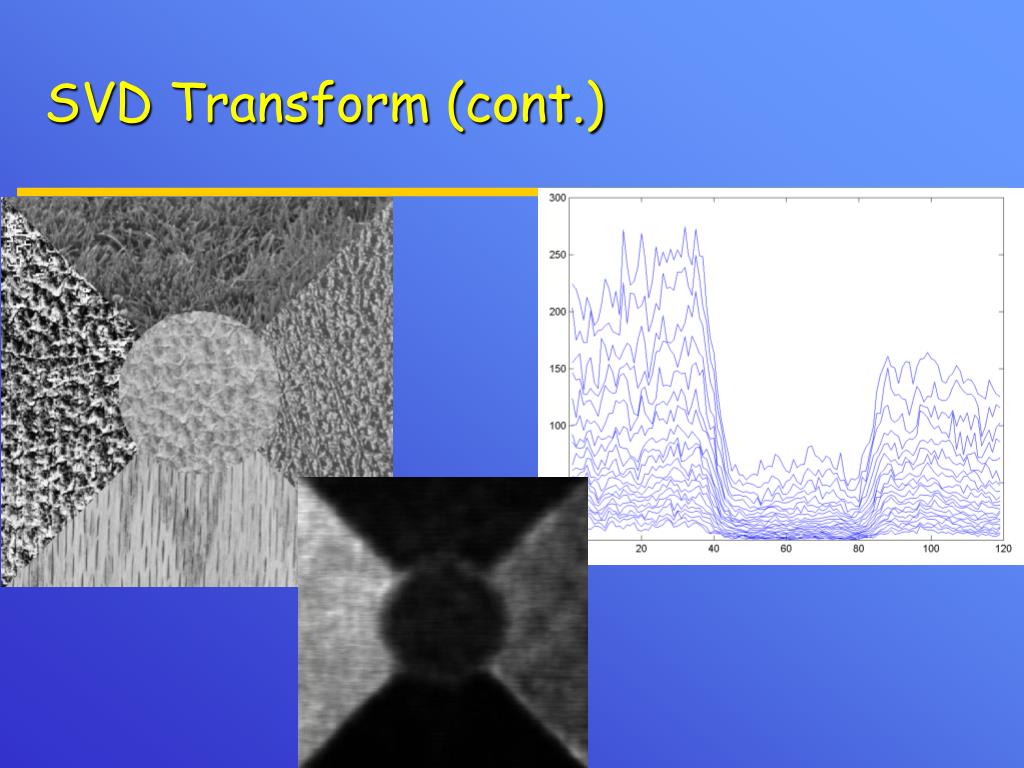 SVD Transform (cont.)

300
250
200
150
100
20
40
60
80
100
120